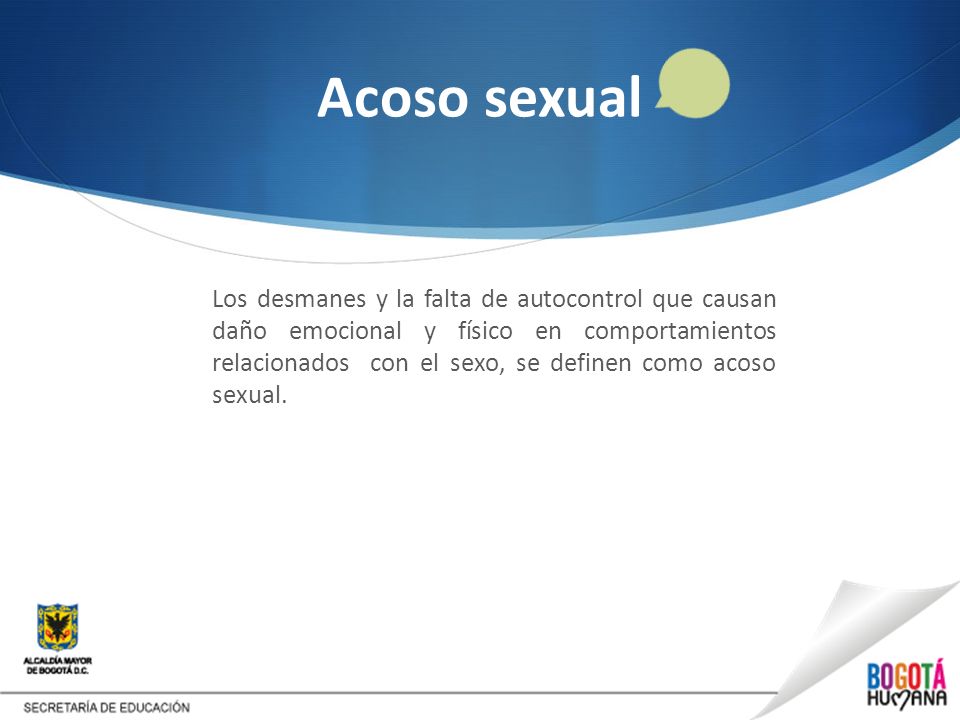 Acoso sexual

Los desmanes y la falta de autocontrol que causan daño emocional y físico en comportamientos relacionados con el sexo, se definen como acoso sexual.

ALCALDÍA MAYOR DE BOGOTÁ D.C.

SECRETARÍA DE EDUCACIÓN

BOGOTÁ HUMANA